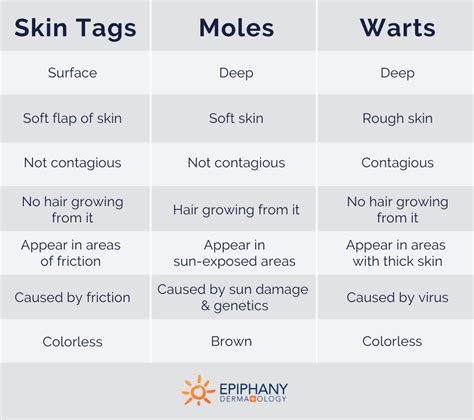 | Skin Tags | Moles | Warts |
|---|---|---|
| Surface | Deep | Deep |
| Soft flap of skin | Soft skin | Rough skin |
| Not contagious | Not contagious | Contagious |
| No hair growing from it | Hair growing from it | No hair growing from it |
| Appear in areas of friction | Appear in sun-exposed areas | Appear in areas with thick skin |
| Caused by friction | Caused by sun damage & genetics | Caused by virus |
| Colorless | Brown | Colorless |

EPIPHANY
DERMATOLOGY